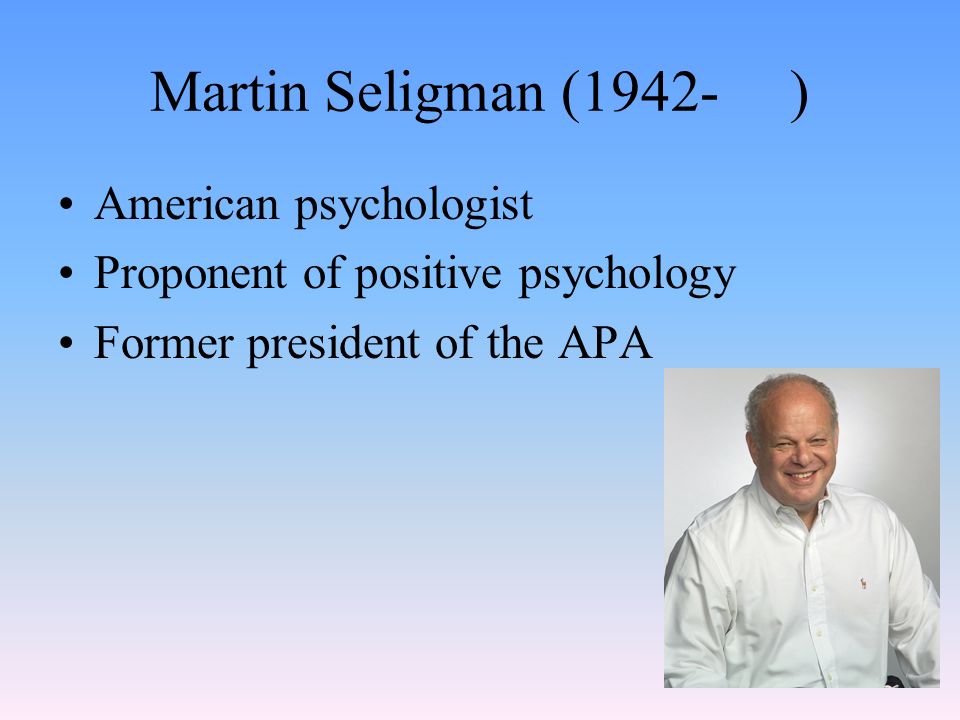 Martin Seligman (1942-     )

• American psychologist
• Proponent of positive psychology
• Former president of the APA